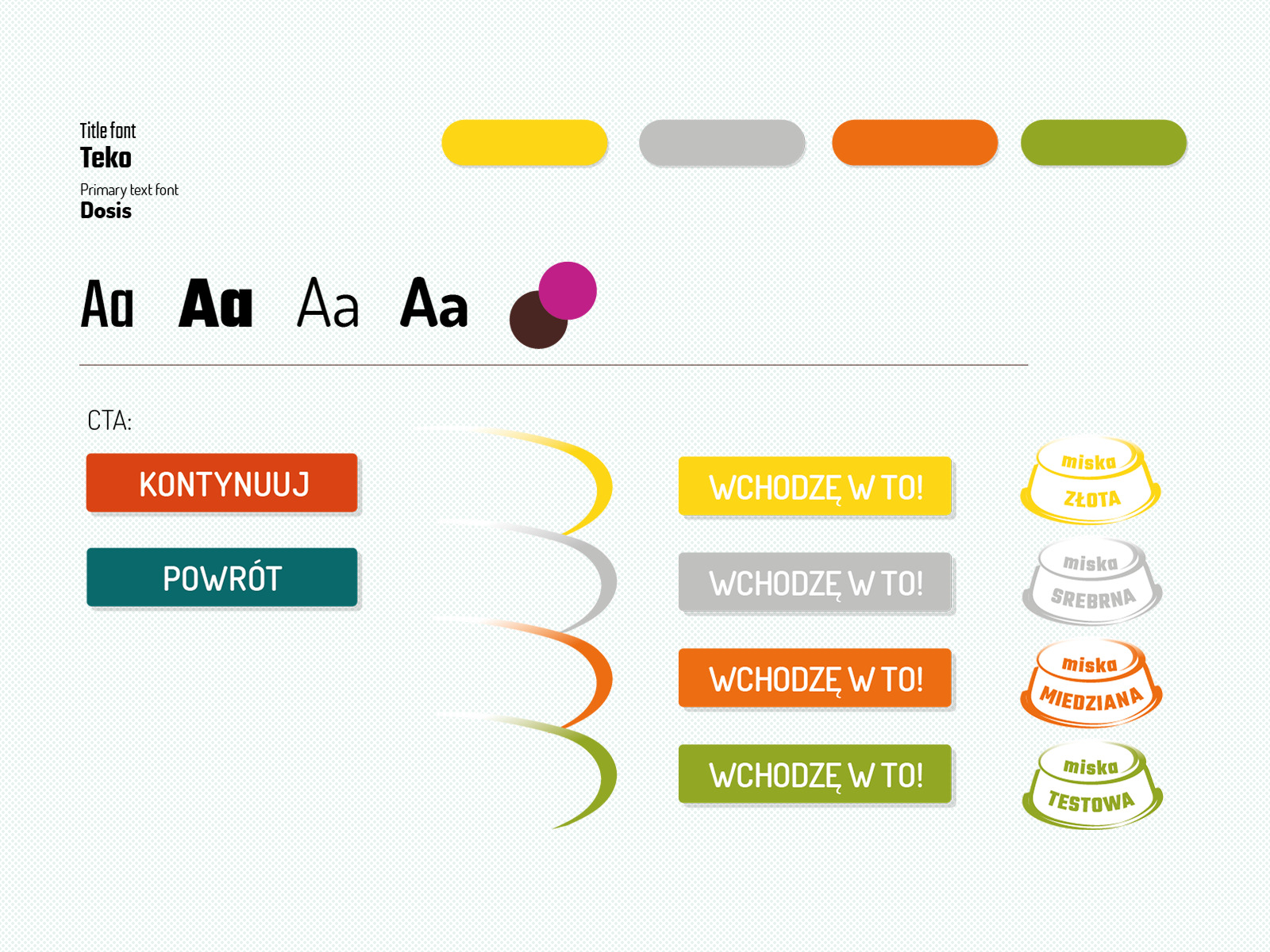 Title font
Teko
Primary text font
Dosis

Aa Aa Aa Aa

CTA:

KONTYNUUJ

POWRÓT

WCHODZĘ W TO!

WCHODZĘ W TO!

WCHODZĘ W TO!

WCHODZĘ W TO!

miska ZŁOTA

miska SREBRNA

miska MIEDZIANA

miska TESTOWA